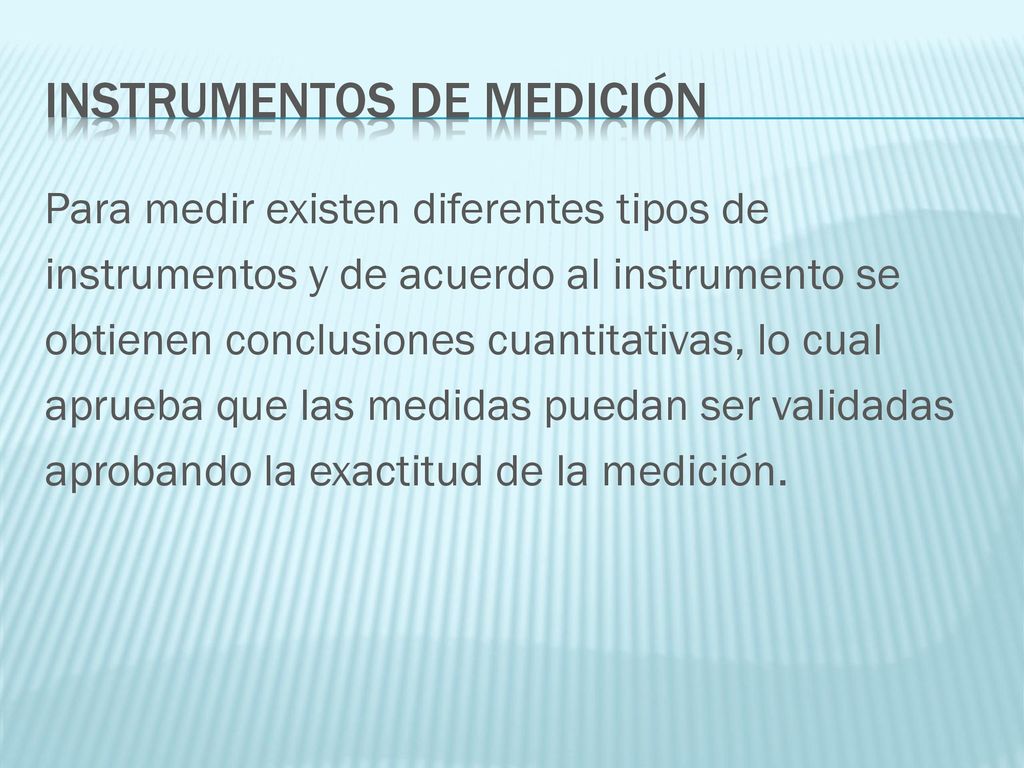 INSTRUMENTOS DE MEDICIÓN

Para medir existen diferentes tipos de instrumentos y de acuerdo al instrumento se obtienen conclusiones cuantitativas, lo cual aprueba que las medidas puedan ser validadas aprobando la exactitud de la medición.